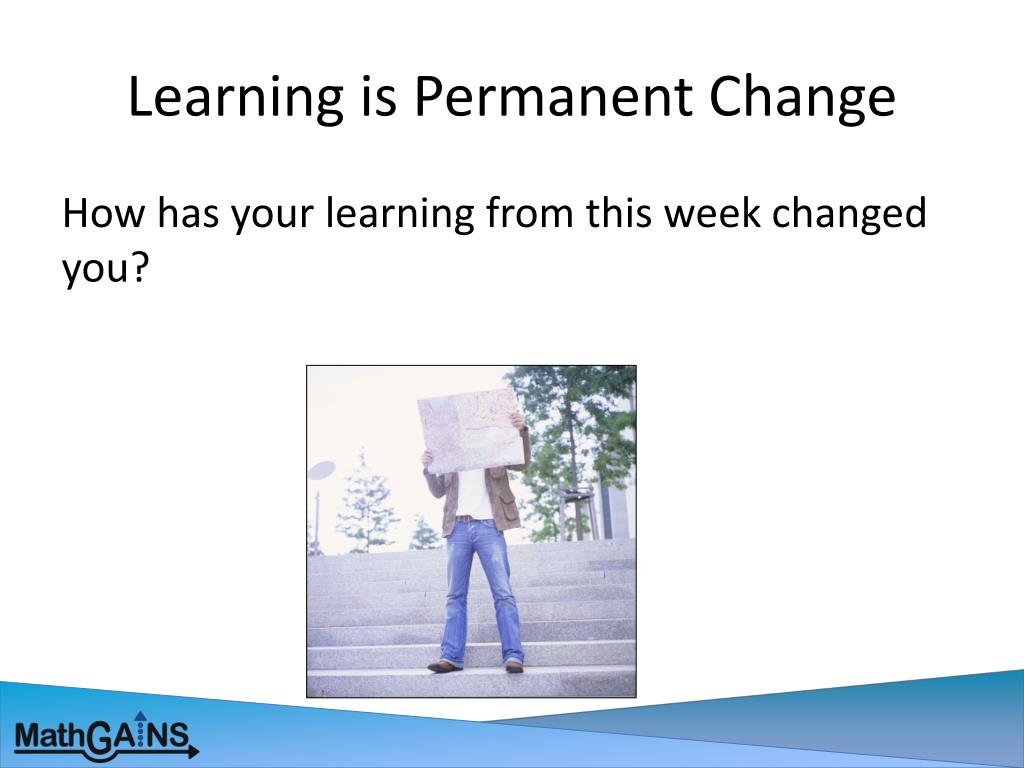 Learning is Permanent Change

How has your learning from this week changed you?

MathGAINS